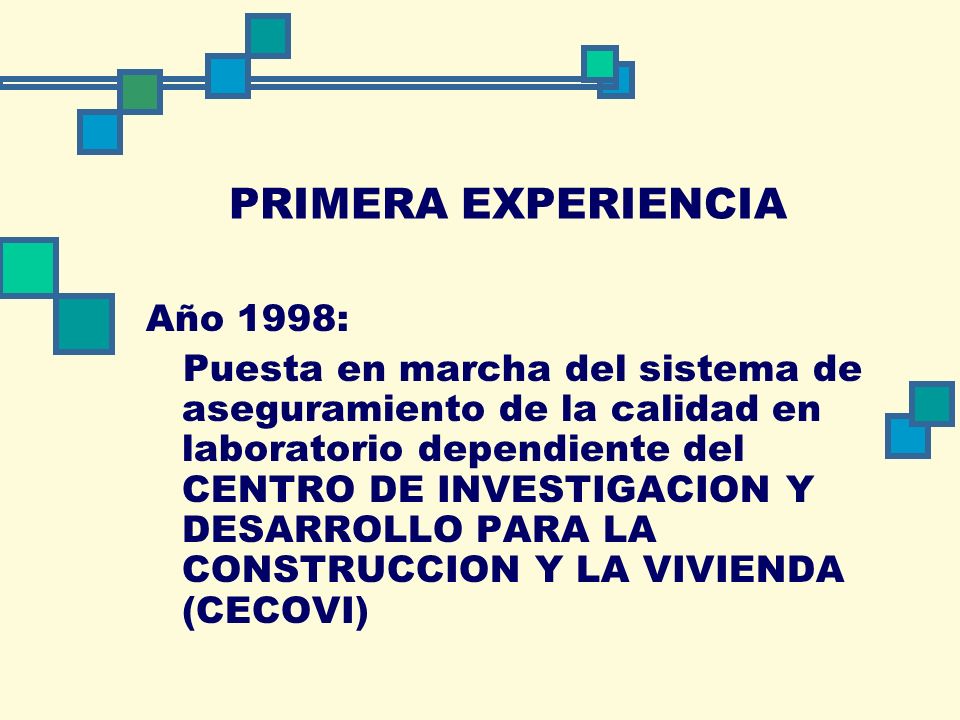 PRIMERA EXPERIENCIA

Año 1998:

Puesta en marcha del sistema de aseguramiento de la calidad en laboratorio dependiente del CENTRO DE INVESTIGACION Y DESARROLLO PARA LA CONSTRUCCION Y LA VIVIENDA (CECOVI)